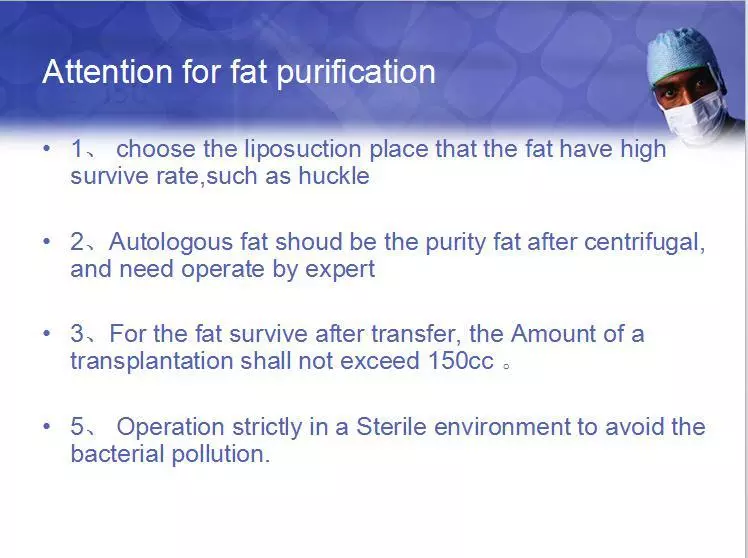 Attention for fat purification

• 1、 choose the liposuction place that the fat have high survive rate,such as huckle

• 2、Autologous fat shoud be the purity fat after centrifugal, and need operate by expert

• 3、For the fat survive after transfer, the Amount of a transplantation shall not exceed 150cc 。

• 5、 Operation strictly in a Sterile environment to avoid the bacterial pollution.